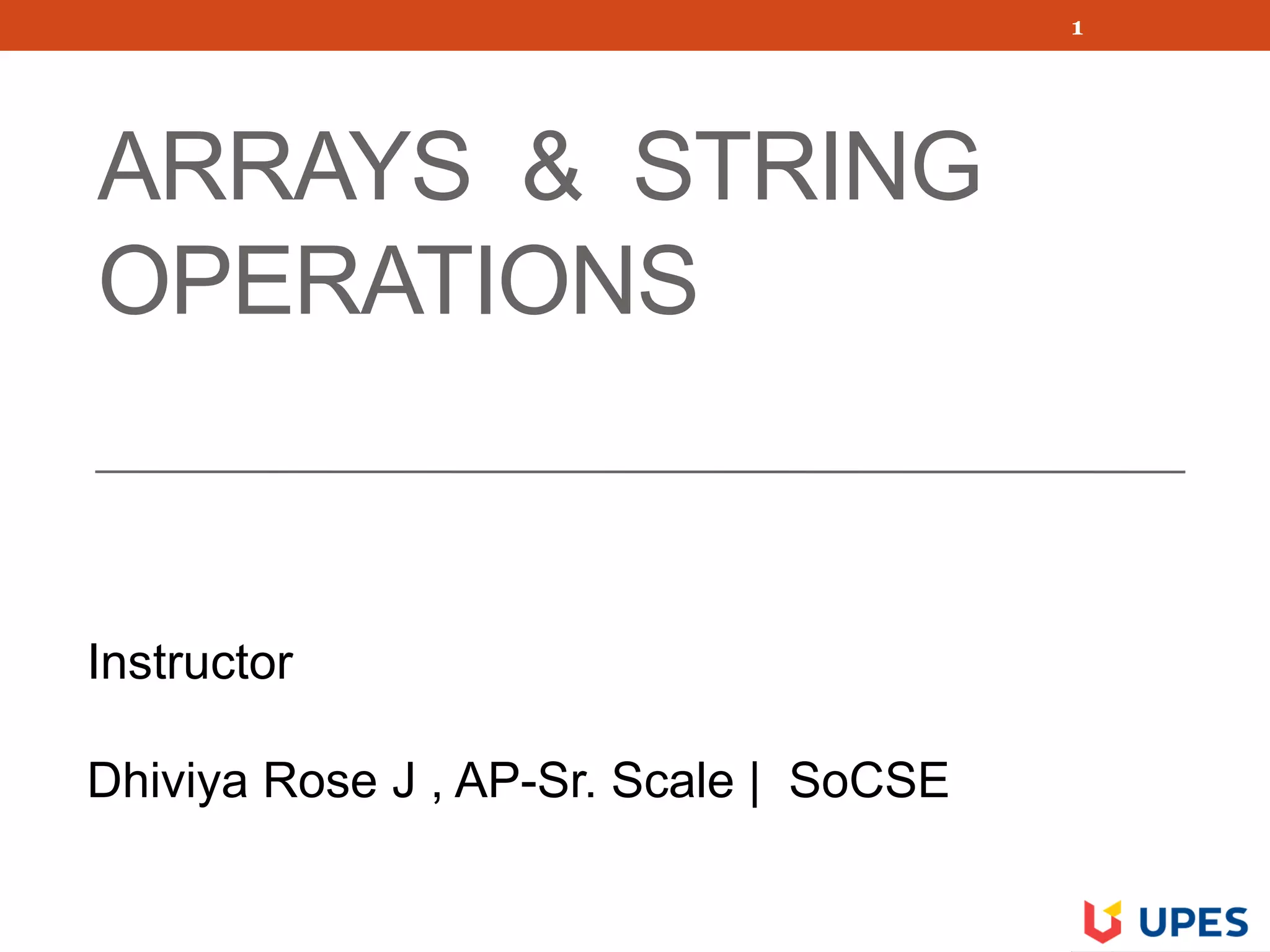 1

ARRAYS & STRING OPERATIONS

Instructor

Dhiviya Rose J , AP-Sr. Scale | SoCSE

UPES